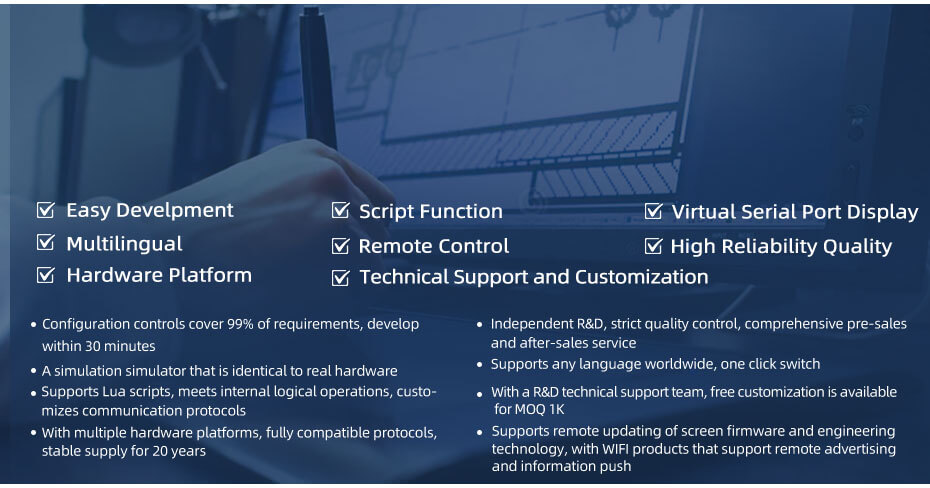 ☑ Easy Develpment
☑ Multilingual
☑ Hardware Platform

☑ Script Function
☑ Remote Control
☑ Technical Support and Customization

☑ Virtual Serial Port Display
☑ High Reliability Quality

• Configuration controls cover 99% of requirements, develop within 30 minutes
• A simulation simulator that is identical to real hardware
• Supports Lua scripts, meets internal logical operations, customizes communication protocols
• With multiple hardware platforms, fully compatible protocols, stable supply for 20 years

• Independent R&D, strict quality control, comprehensive pre-sales and after-sales service
• Supports any language worldwide, one click switch
• With a R&D technical support team, free customization is available for MOQ 1K
• Supports remote updating of screen firmware and engineering technology, with WIFI products that support remote advertising and information push